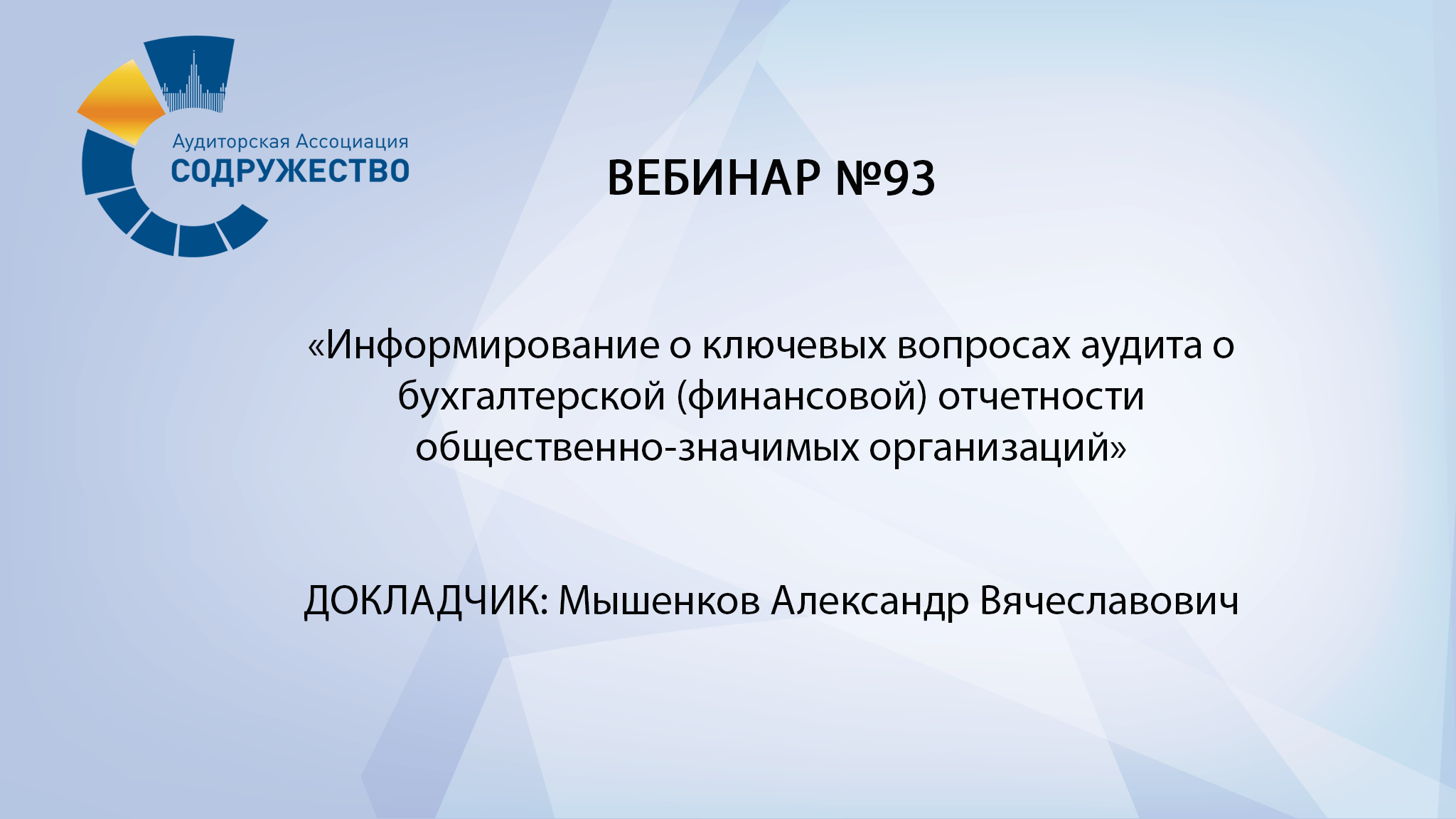 Аудиторская Ассоциация
СОДРУЖЕСТВО

ВЕБИНАР №93

«Информирование о ключевых вопросах аудита о бухгалтерской (финансовой) отчетности общественно-значимых организаций»

ДОКЛАДЧИК: Мышенков Александр Вячеславович